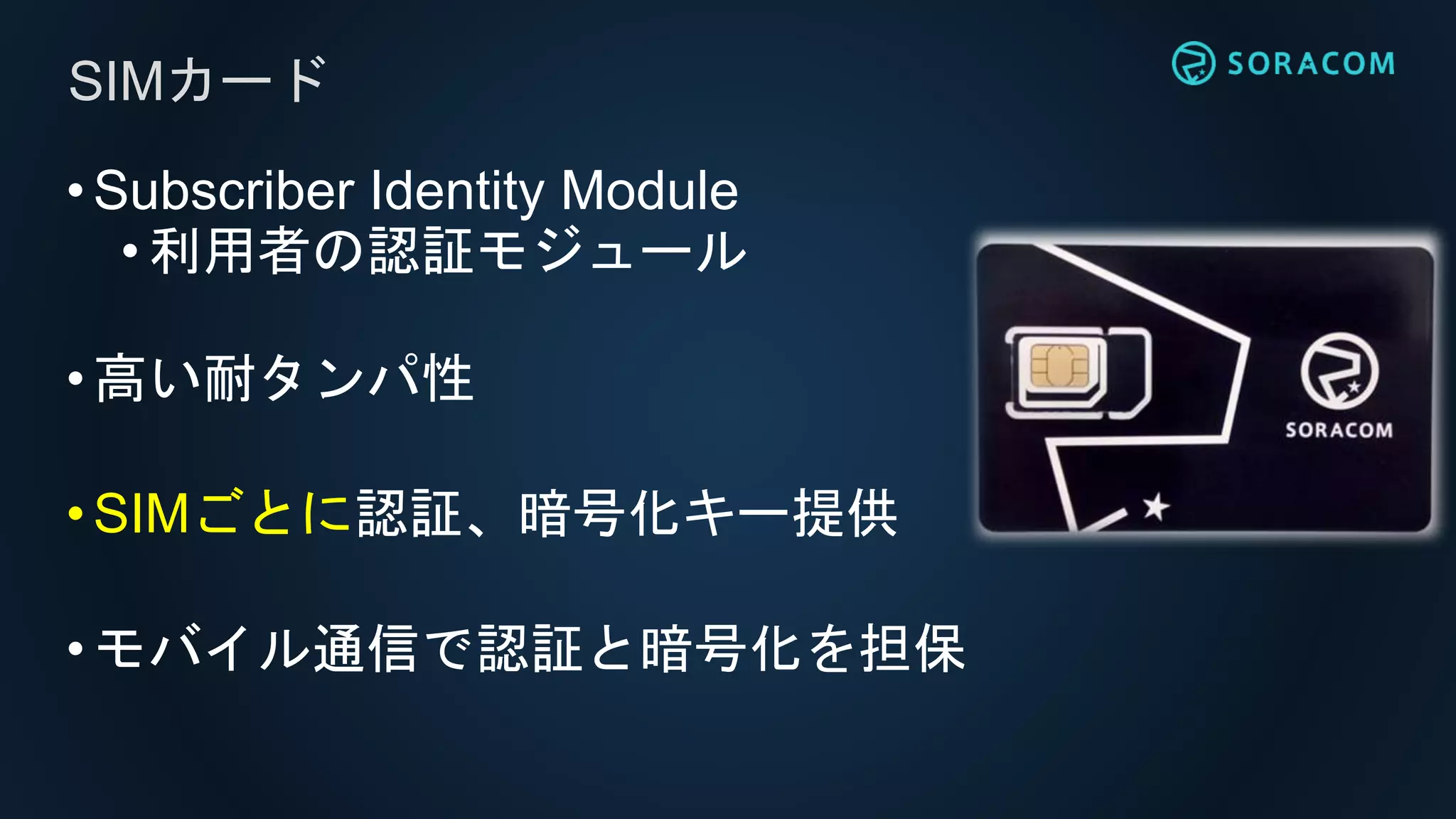 SIMカード

SORACOM

• Subscriber Identity Module
• 利用者の認証モジュール

• 高い耐タンパ性

• SIMごとに認証、暗号化キー提供

• モバイル通信で認証と暗号化を担保

SORACOM